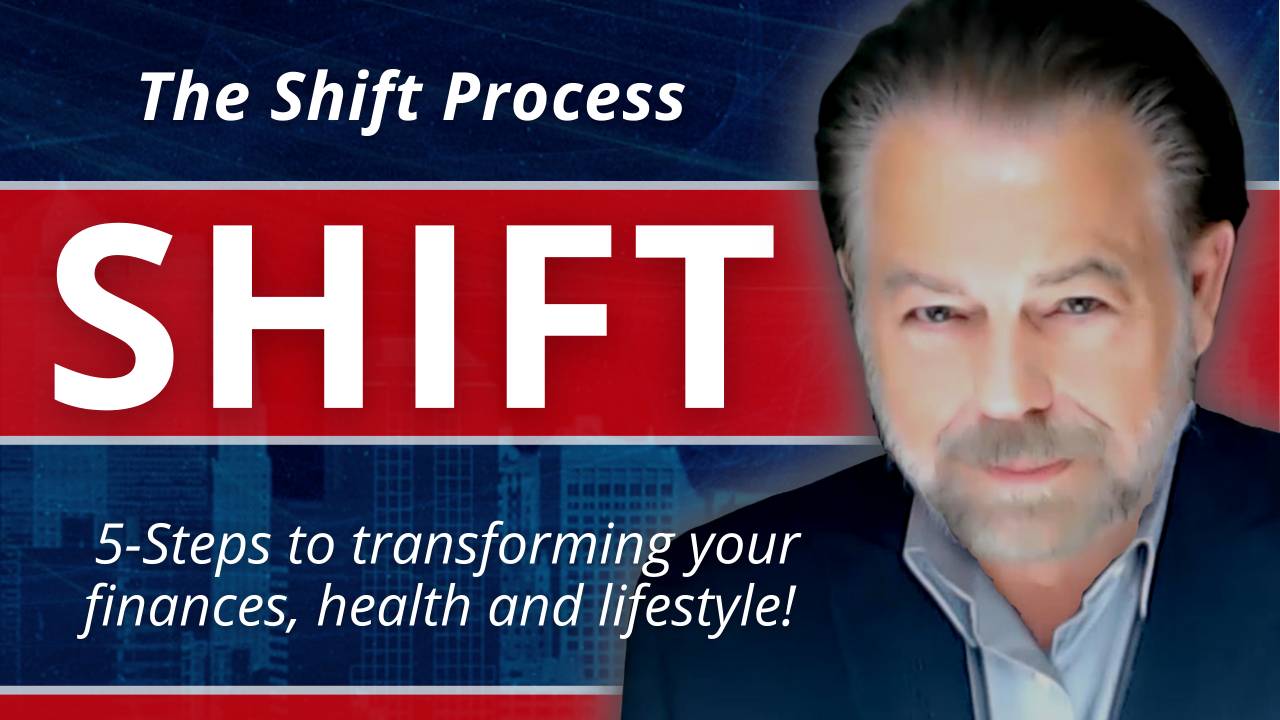 The Shift Process

SHIFT

5-Steps to transforming your finances, health and lifestyle!